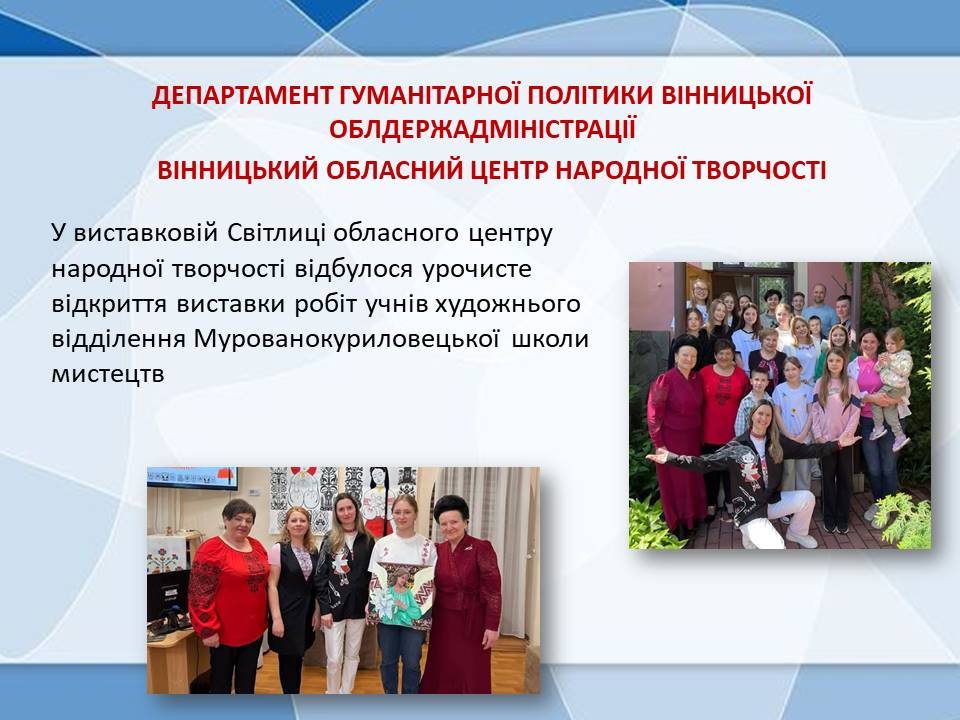 ДЕПАРТАМЕНТ ГУМАНІТАРНОЇ ПОЛІТИКИ ВІННИЦЬКОЇ ОБЛДЕРЖАДМІНІСТРАЦІЇ

ВІННИЦЬКИЙ ОБЛАСНИЙ ЦЕНТР НАРОДНОЇ ТВОРЧОСТІ

У виставковій Світлиці обласного центру народної творчості відбулося урочисте відкриття виставки робіт учнів художнього відділення Мурованокуриловецької школи мистецтв